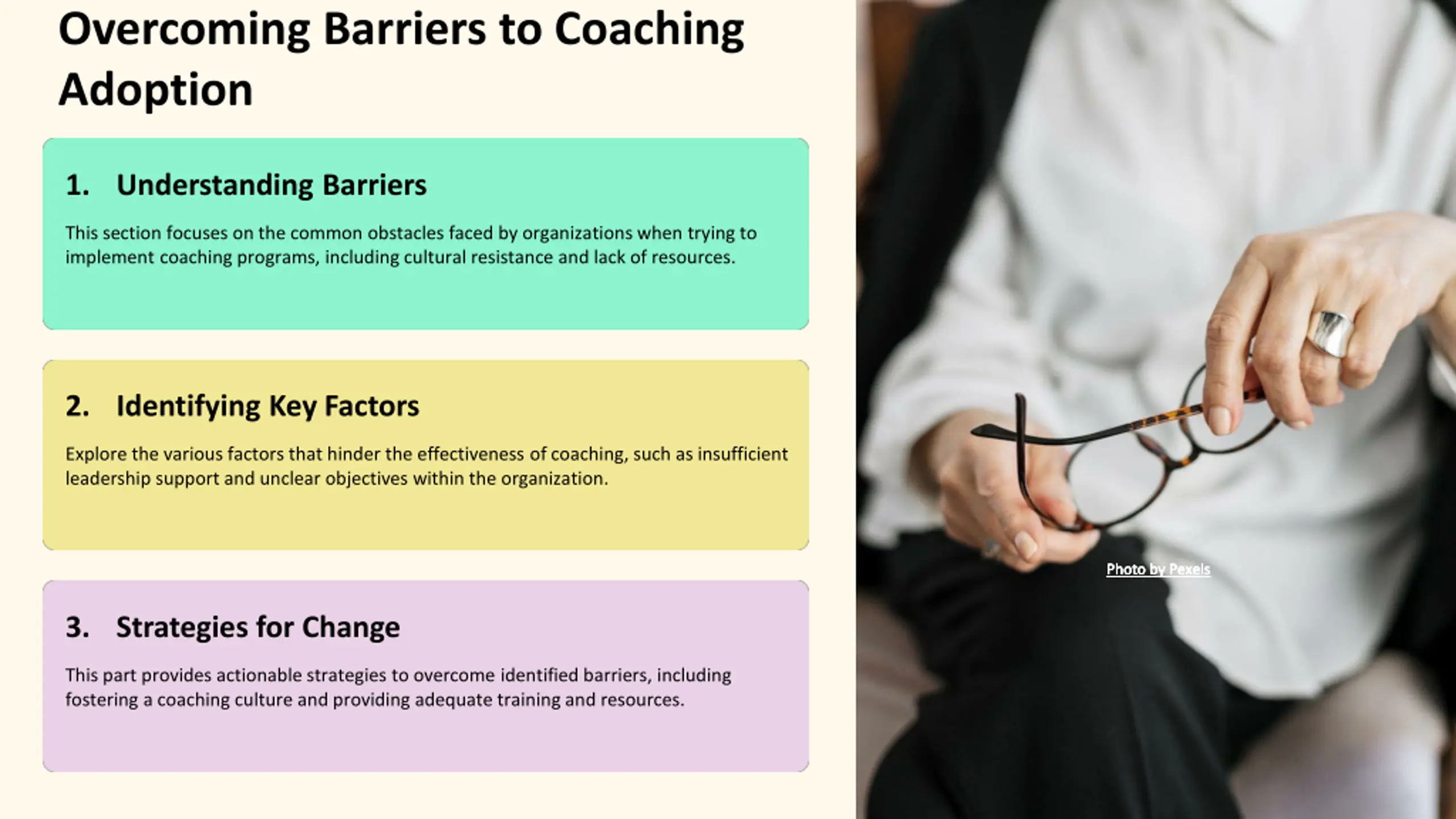 Overcoming Barriers to Coaching Adoption

1. Understanding Barriers

This section focuses on the common obstacles faced by organizations when trying to implement coaching programs, including cultural resistance and lack of resources.

2. Identifying Key Factors

Explore the various factors that hinder the effectiveness of coaching, such as insufficient leadership support and unclear objectives within the organization.

3. Strategies for Change

This part provides actionable strategies to overcome identified barriers, including fostering a coaching culture and providing adequate training and resources.

Photo by Pexels